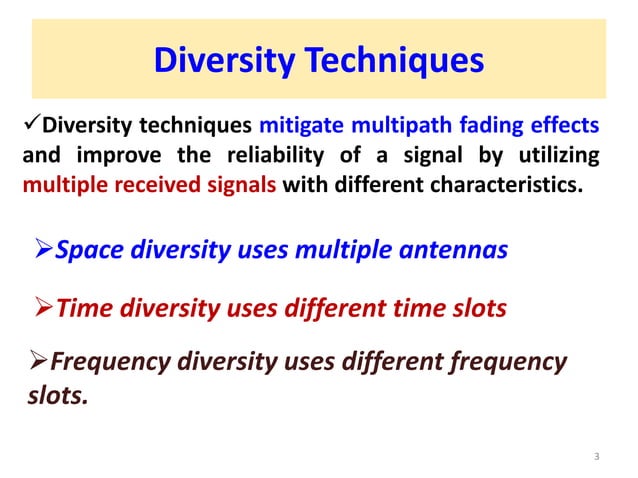 Diversity Techniques

✓Diversity techniques mitigate multipath fading effects and improve the reliability of a signal by utilizing multiple received signals with different characteristics.

➢Space diversity uses multiple antennas

➢Time diversity uses different time slots

➢Frequency diversity uses different frequency slots.

3